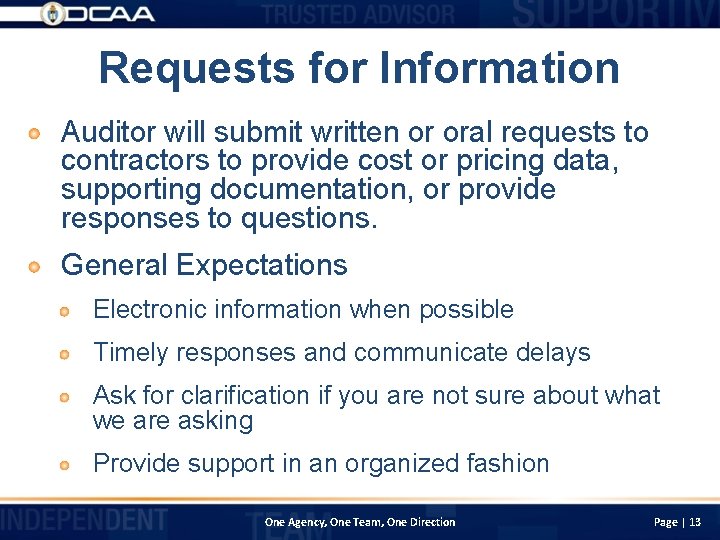 DCAA TRUSTED ADVISOR SUPPORTIV

Requests for Information

Auditor will submit written or oral requests to contractors to provide cost or pricing data, supporting documentation, or provide responses to questions.

General Expectations

Electronic information when possible

Timely responses and communicate delays

Ask for clarification if you are not sure about what we are asking

Provide support in an organized fashion

INDEPENDENT TEAM One Agency, One Team, One Direction Page | 13